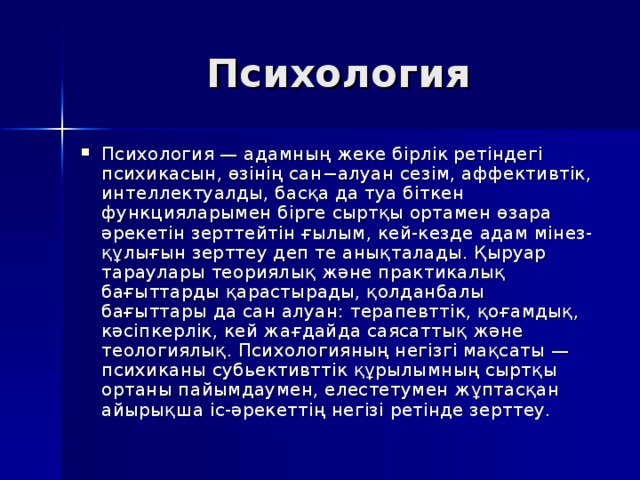 Психология

Психология — адамның жеке бірлік ретіндегі психикасын, өзінің сан−алуан сезім, аффективтік, интеллектуалды, басқа да туа біткен функцияларымен бірге сыртқы ортамен өзара әрекетін зерттейтін ғылым, кей-кезде адам мінез-құлығын зерттеу деп те анықталады. Қыруар тараулары теориялық және практикалық бағыттарды қарастырады, қолданбалы бағыттары да сан алуан: терапевттік, қоғамдық, кәсіпкерлік, кей жағдайда саясаттық және теологиялық. Психологияның негізгі мақсаты — психиканы субьективттік құрылымның сыртқы ортаны пайымдаумен, елестетумен жұптасқан айырықша іс-әрекеттің негізі ретінде зерттеу.